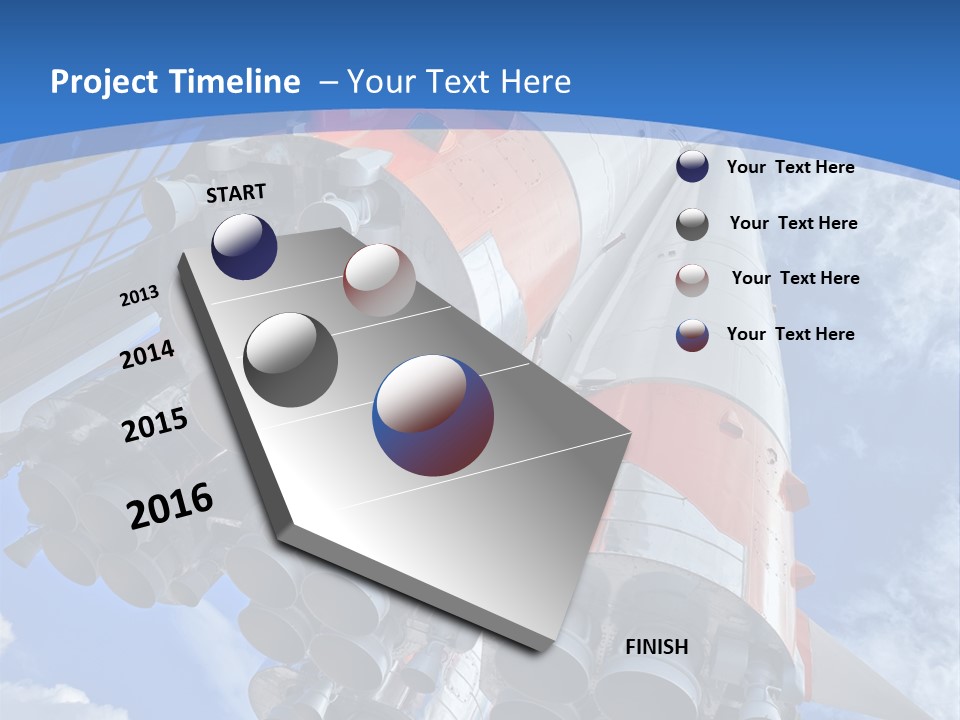 Project Timeline – Your Text Here

START

2013

2014

2015

2016

FINISH

Your Text Here

Your Text Here

Your Text Here

Your Text Here